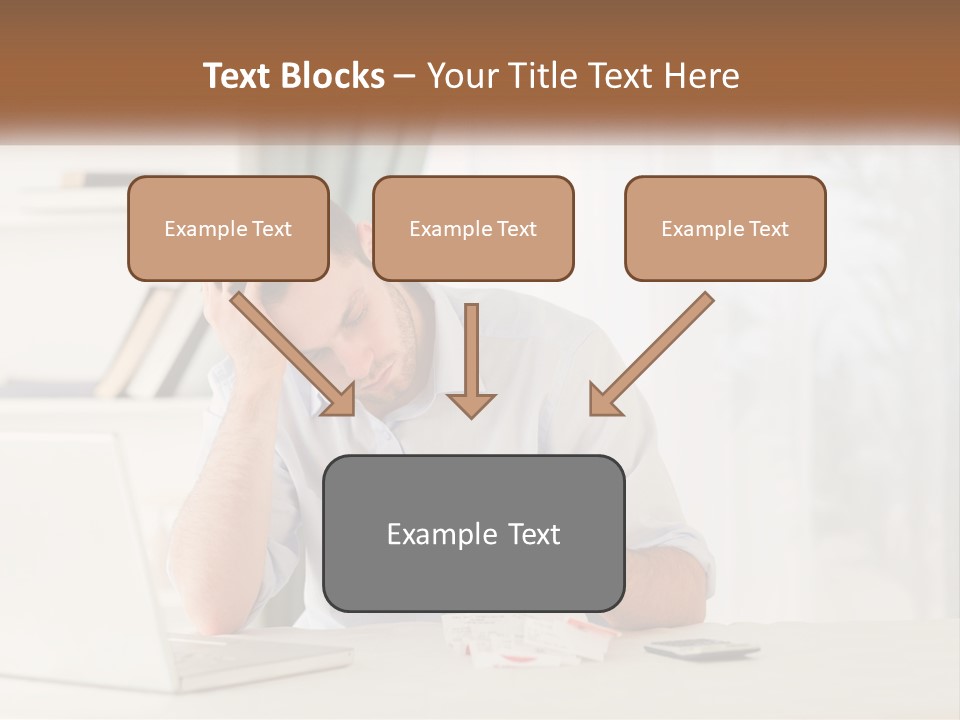 Text Blocks – Your Title Text Here

Example Text

Example Text

Example Text

Example Text